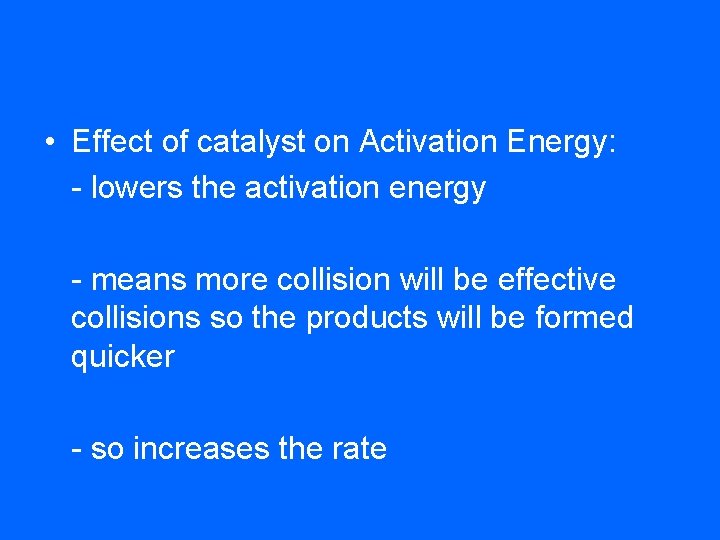 • Effect of catalyst on Activation Energy:
- lowers the activation energy

- means more collision will be effective collisions so the products will be formed quicker

- so increases the rate